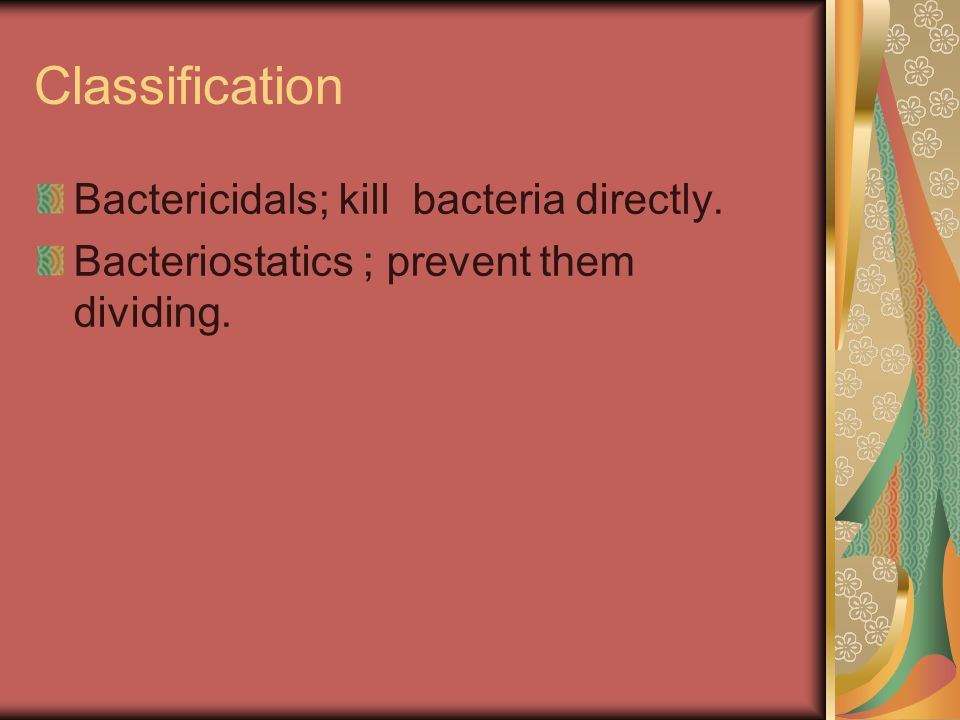 Classification

Bactericidals; kill  bacteria directly.

Bacteriostatics ; prevent them dividing.